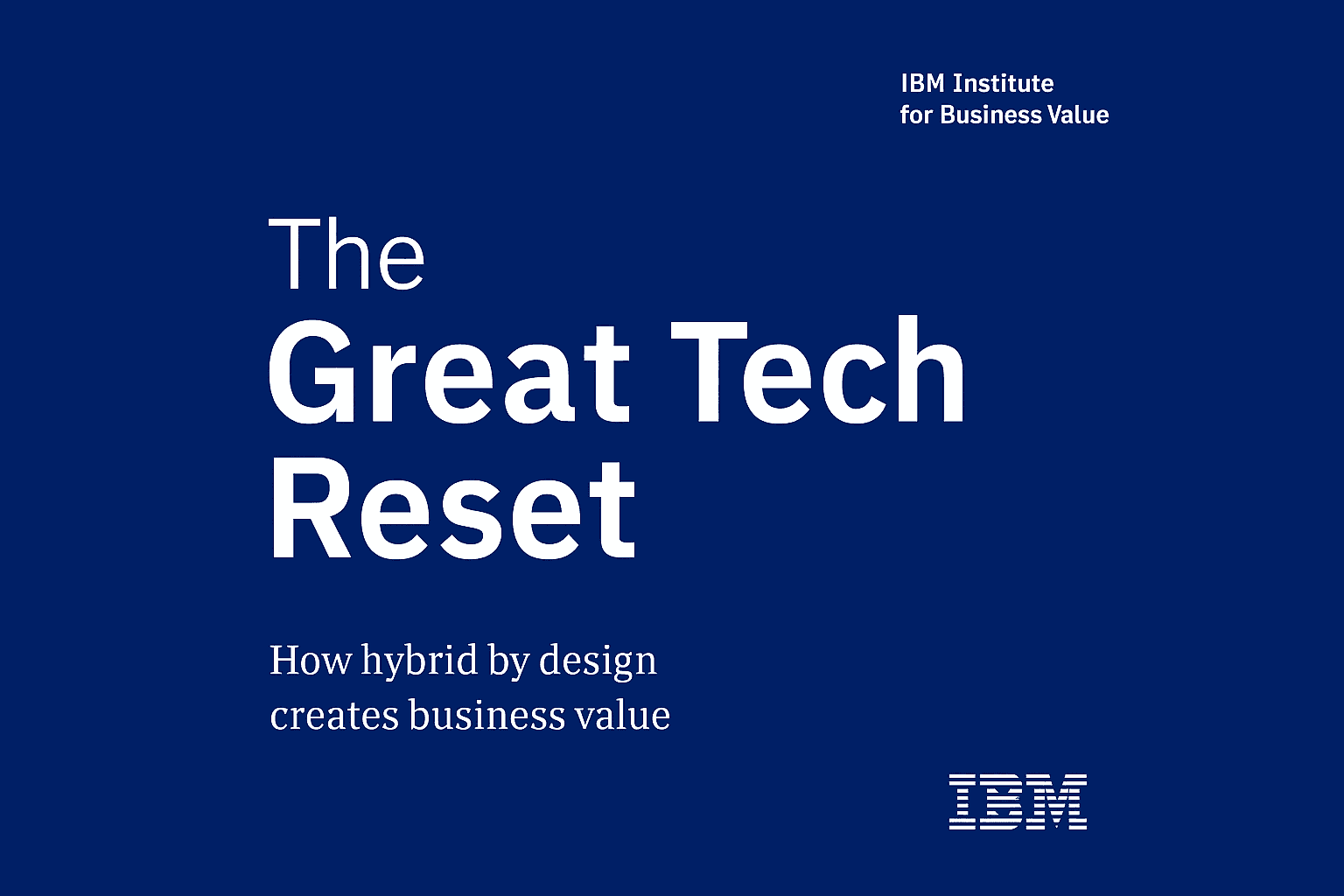 IBM Institute
for Business Value

The
Great Tech
Reset

How hybrid by design
creates business value

IBM